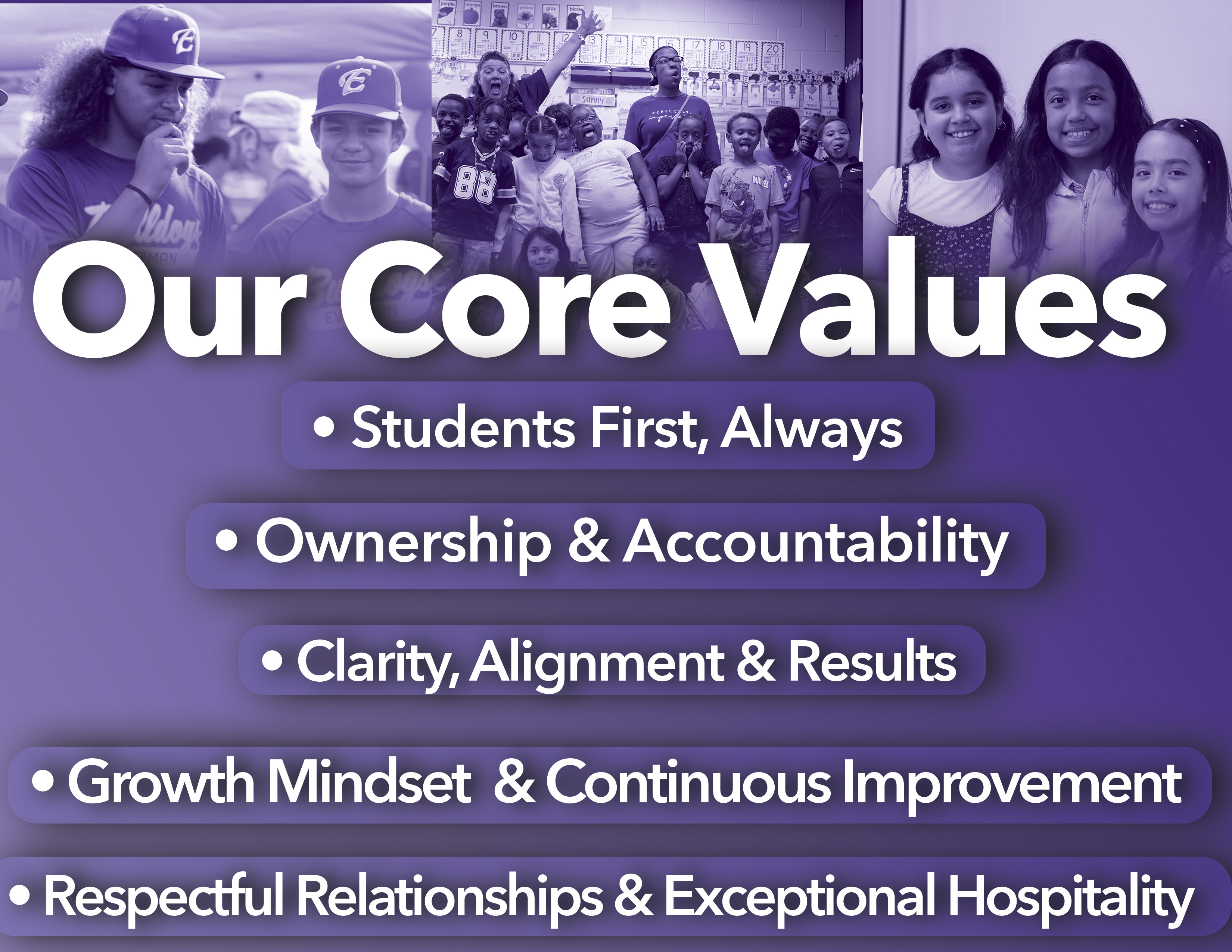 Our Core Values

• Students First, Always

• Ownership & Accountability

• Clarity, Alignment & Results

• Growth Mindset & Continuous Improvement

• Respectful Relationships & Exceptional Hospitality